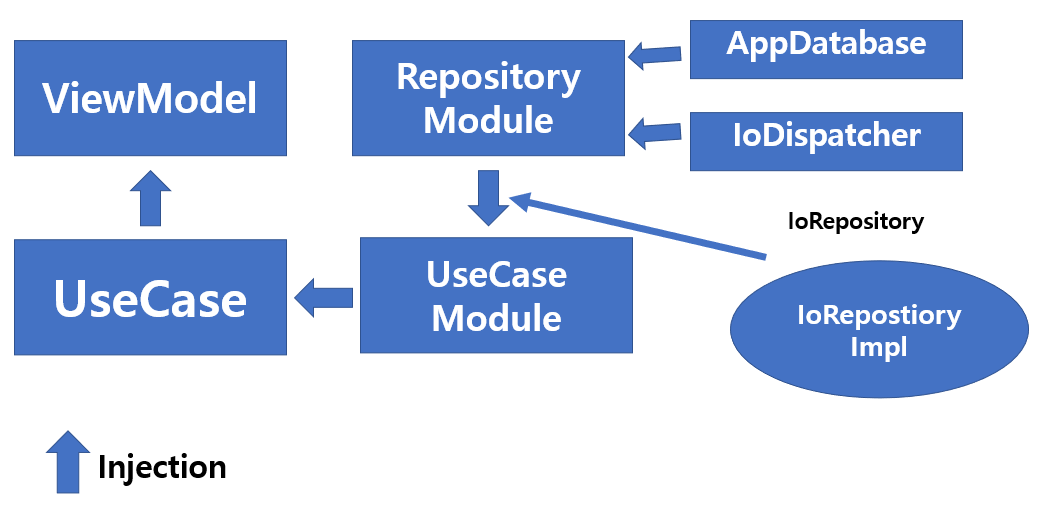 ViewModel

Repository Module

AppDatabase

IoDispatcher

IoRepository

UseCase

UseCase Module

IoRepostiory Impl

Injection